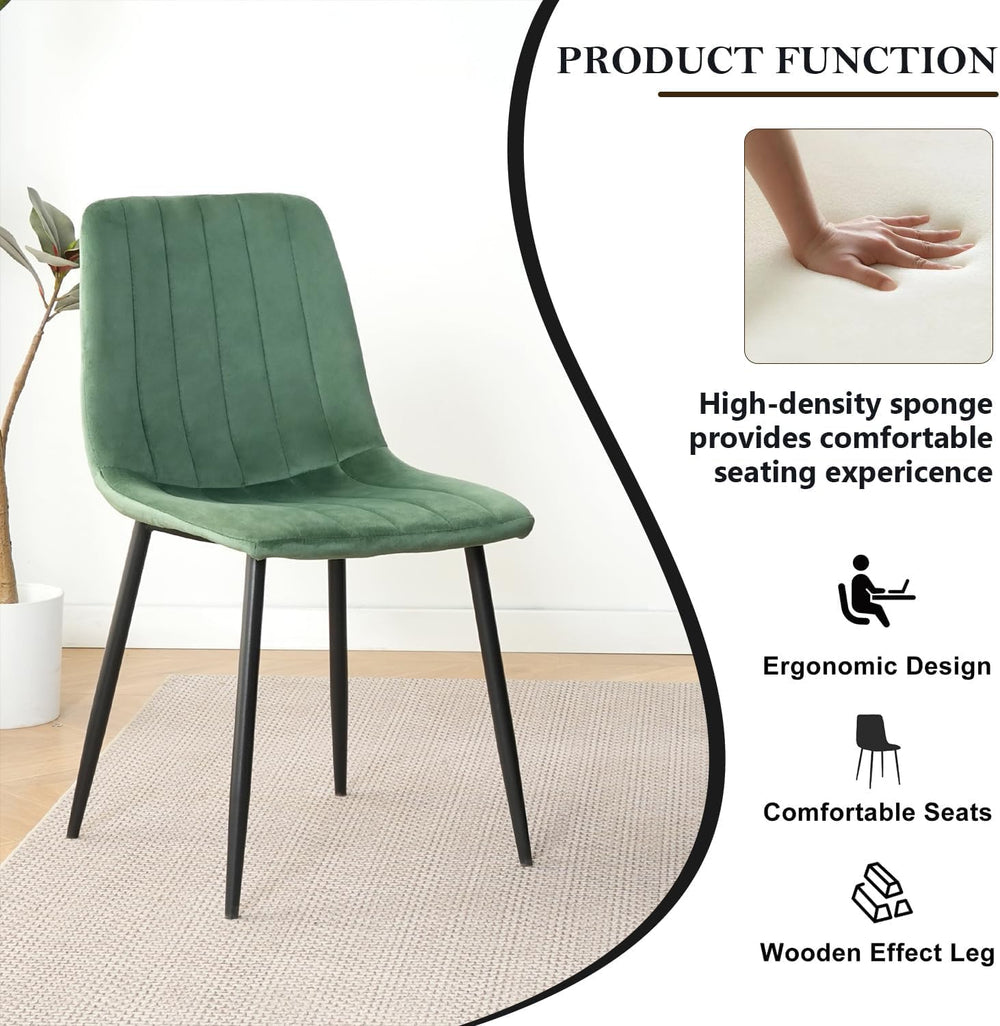 PRODUCT FUNCTION

High-density sponge provides comfortable seating expericence

Ergonomic Design

Comfortable Seats

Wooden Effect Leg